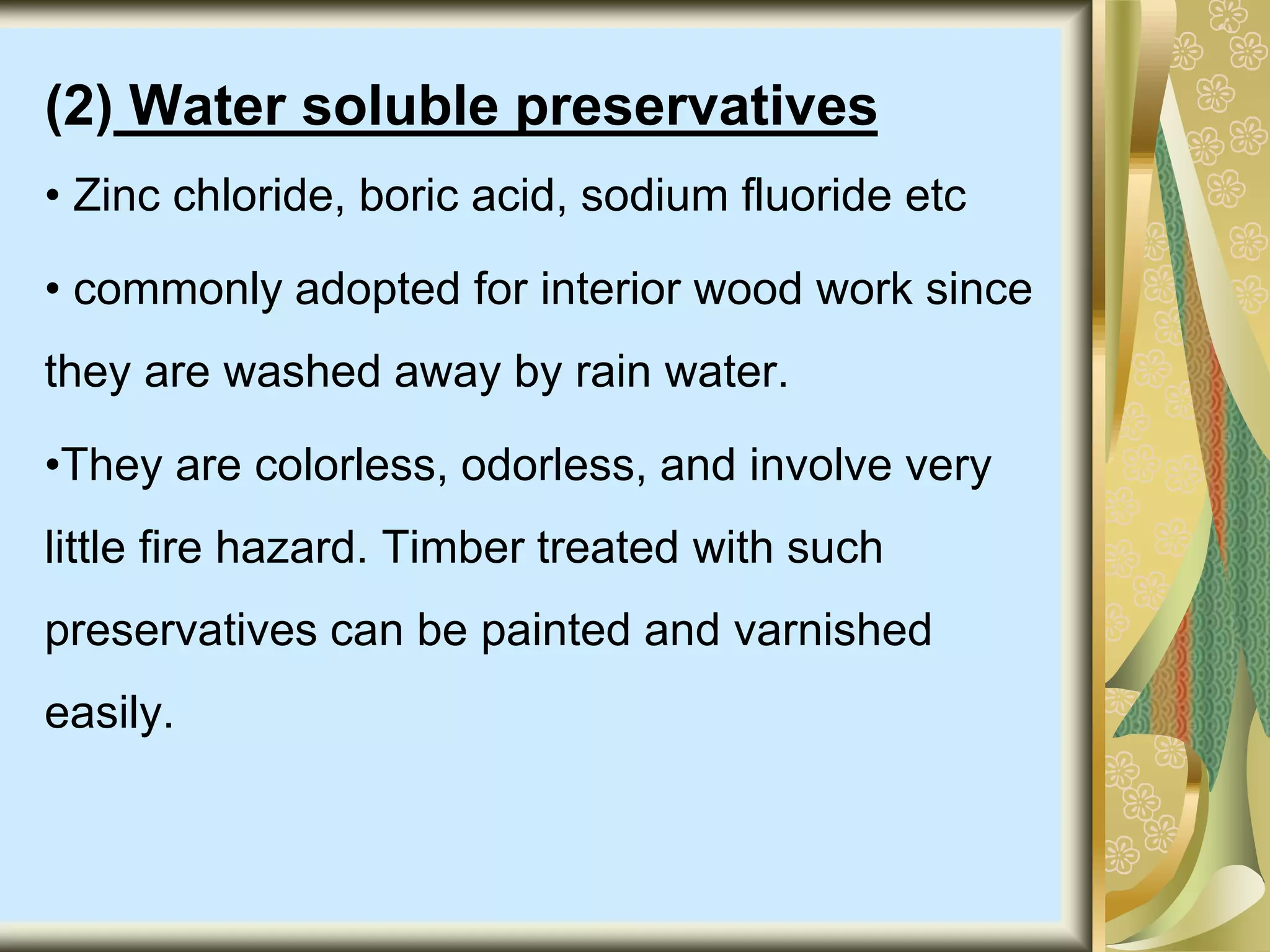 (2) Water soluble preservatives

• Zinc chloride, boric acid, sodium fluoride etc

• commonly adopted for interior wood work since they are washed away by rain water.

•They are colorless, odorless, and involve very little fire hazard. Timber treated with such preservatives can be painted and varnished easily.